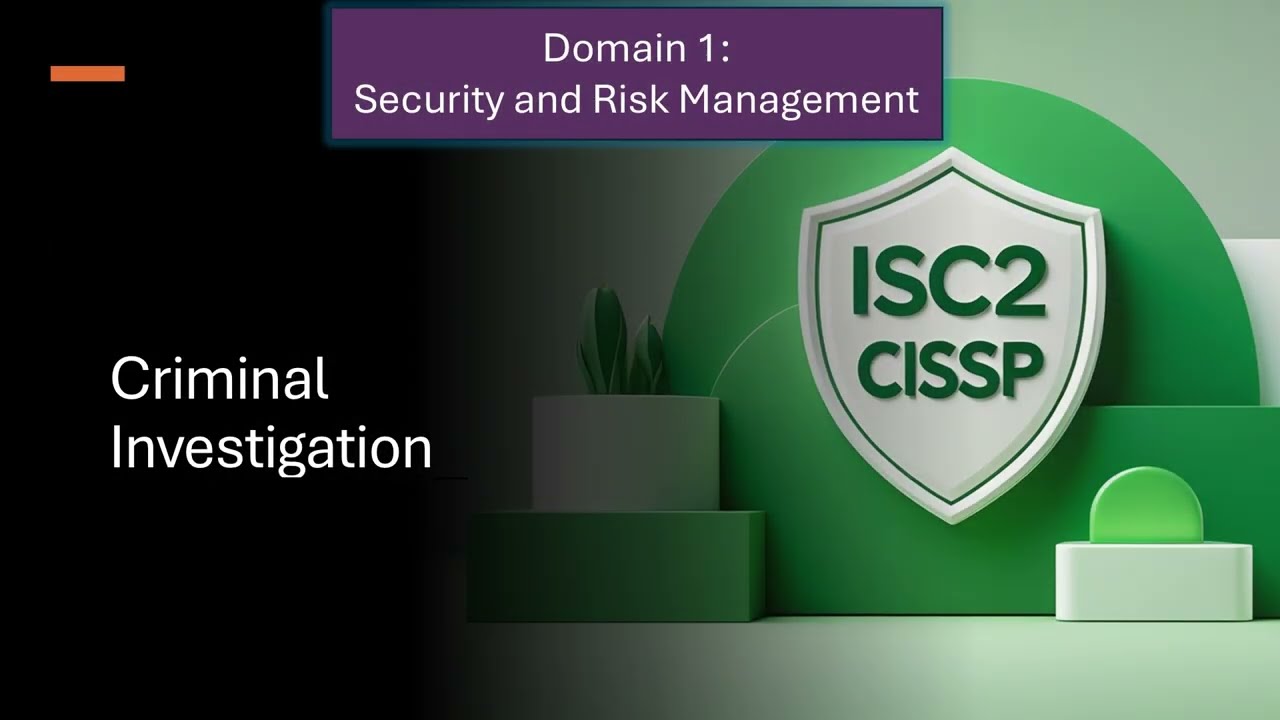 Domain 1:
Security and Risk Management

Criminal Investigation

ISC2
CISSP